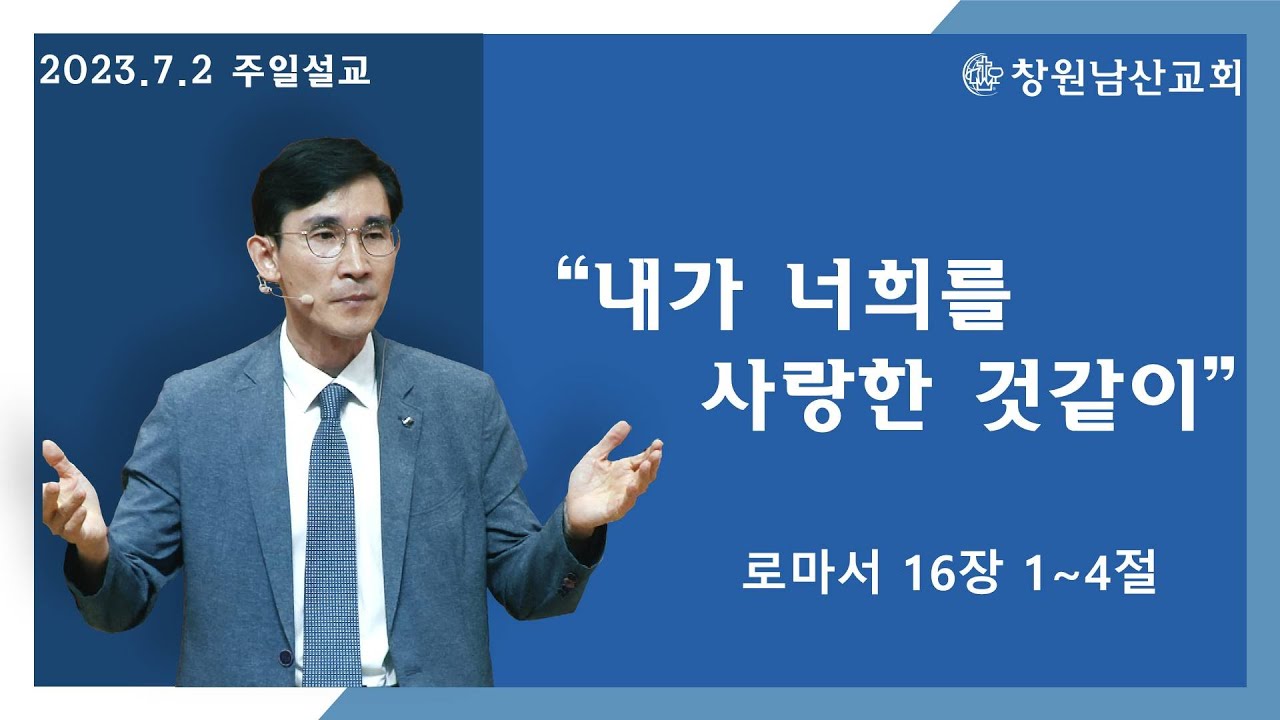 2023.7.2 주일설교

창원남산교회

“내가 너희를 사랑한 것같이”

로마서 16장 1~4절